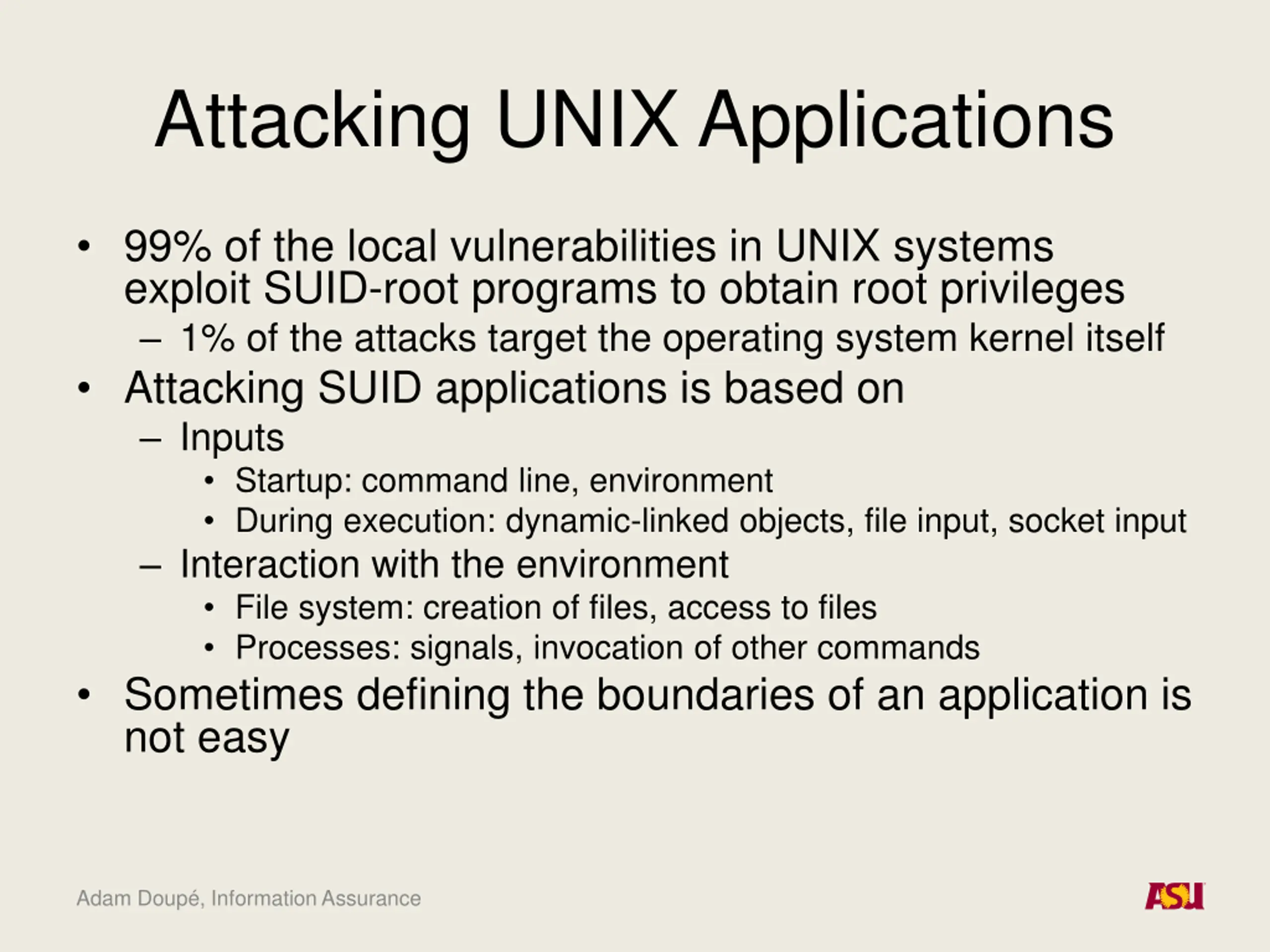 Attacking UNIX Applications

• 99% of the local vulnerabilities in UNIX systems exploit SUID-root programs to obtain root privileges
– 1% of the attacks target the operating system kernel itself
• Attacking SUID applications is based on
– Inputs
• Startup: command line, environment
• During execution: dynamic-linked objects, file input, socket input
– Interaction with the environment
• File system: creation of files, access to files
• Processes: signals, invocation of other commands
• Sometimes defining the boundaries of an application is not easy

Adam Doupé, Information Assurance

ASU